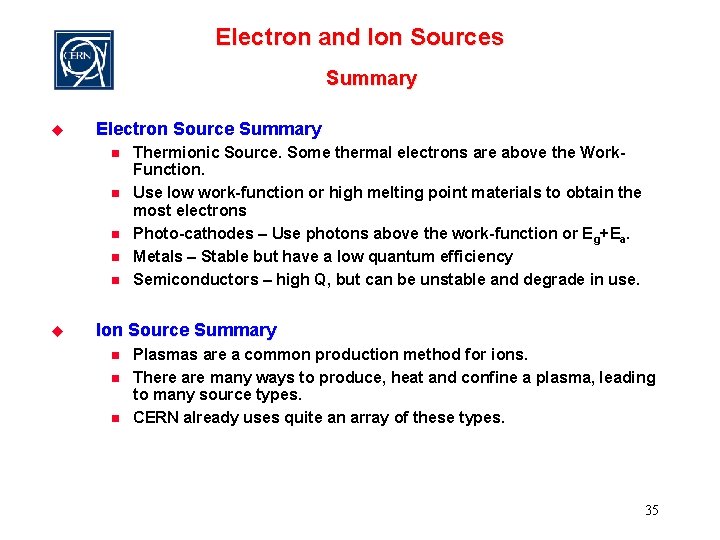 CERN

Electron and Ion Sources

Summary

Electron Source Summary

Thermionic Source. Some thermal electrons are above the Work-Function.

Use low work-function or high melting point materials to obtain the most electrons

Photo-cathodes – Use photons above the work-function or $E_g+E_a$.

Metals – Stable but have a low quantum efficiency

Semiconductors – high Q, but can be unstable and degrade in use.

Ion Source Summary

Plasmas are a common production method for ions.

There are many ways to produce, heat and confine a plasma, leading to many source types.

CERN already uses quite an array of these types.

35